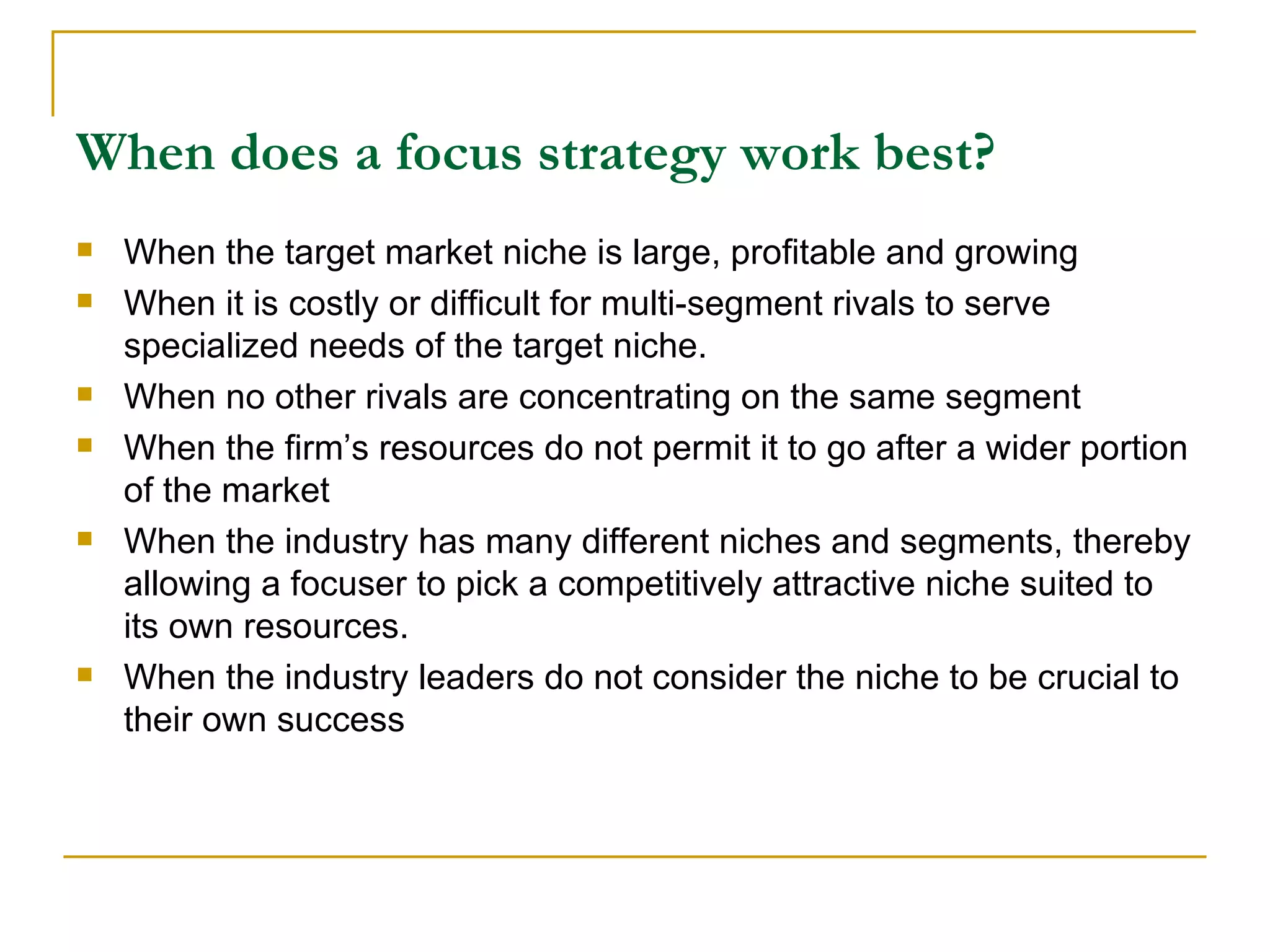 When does a focus strategy work best?

- When the target market niche is large, profitable and growing
- When it is costly or difficult for multi-segment rivals to serve specialized needs of the target niche.
- When no other rivals are concentrating on the same segment
- When the firm’s resources do not permit it to go after a wider portion of the market
- When the industry has many different niches and segments, thereby allowing a focuser to pick a competitively attractive niche suited to its own resources.
- When the industry leaders do not consider the niche to be crucial to their own success